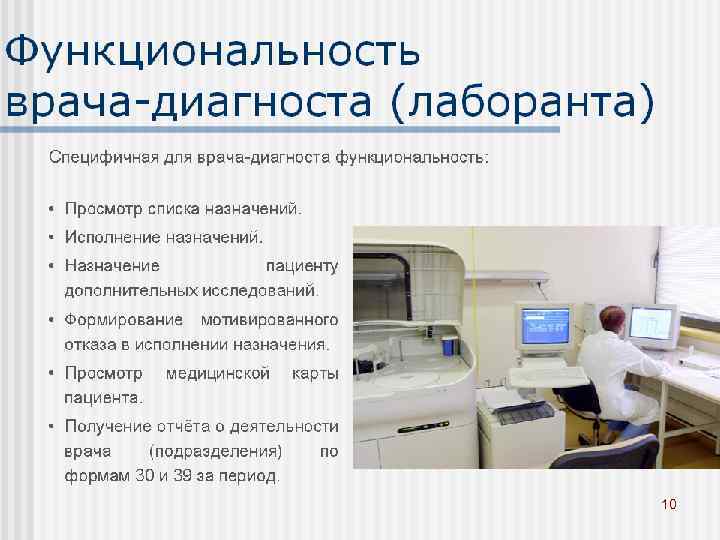 Функциональность врача-диагноста (лаборанта)

Специфичная для врача-диагноста функциональность:

• Просмотр списка назначений.
• Исполнение назначений.
• Назначение пациенту дополнительных исследований.
• Формирование мотивированного отказа в исполнении назначения.
• Просмотр медицинской карты пациента.
• Получение отчёта о деятельности врача (подразделения) по формам 30 и 39 за период.

10